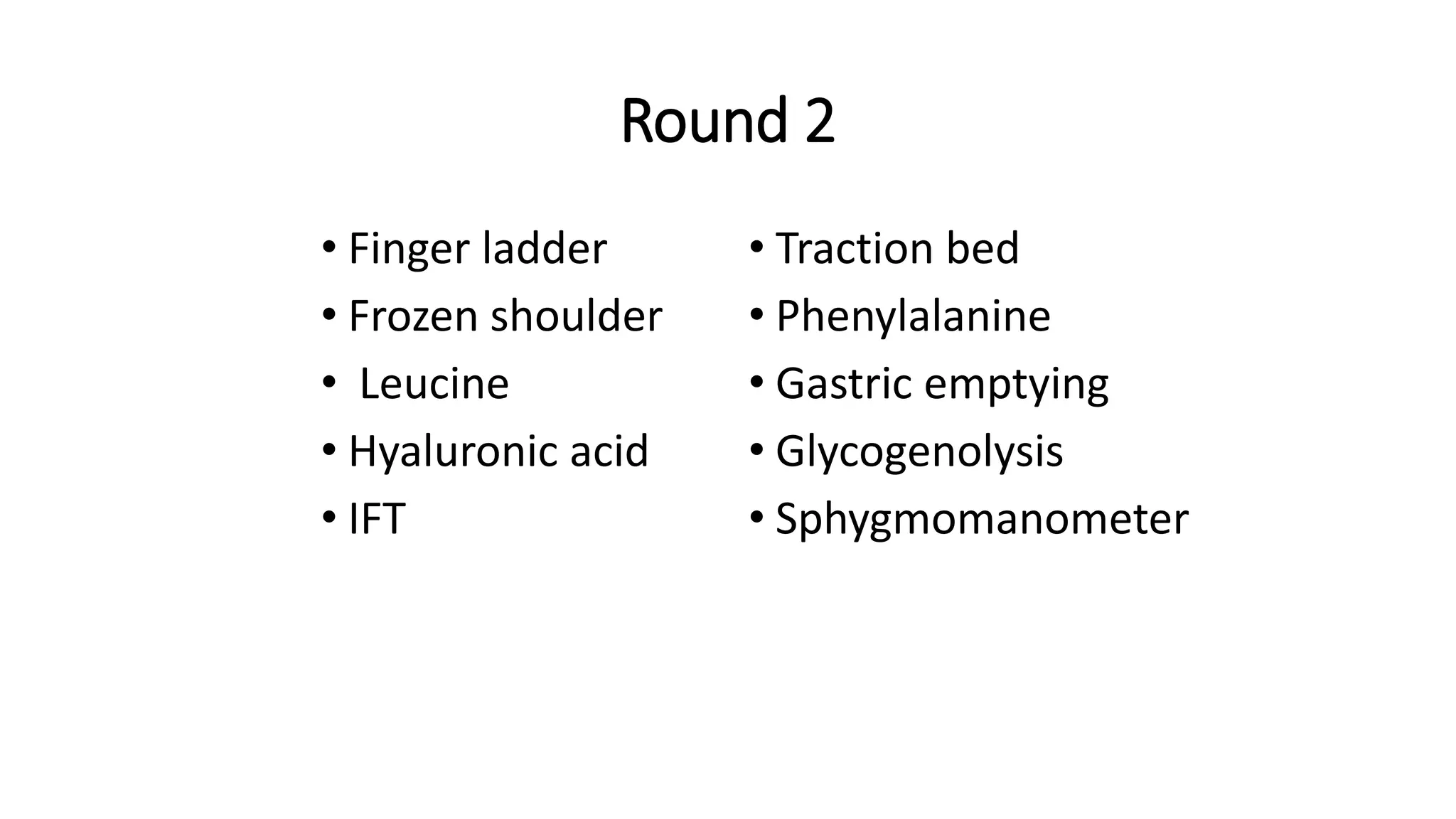 Round 2

• Finger ladder
• Frozen shoulder
• Leucine
• Hyaluronic acid
• IFT

• Traction bed
• Phenylalanine
• Gastric emptying
• Glycogenolysis
• Sphygmomanometer